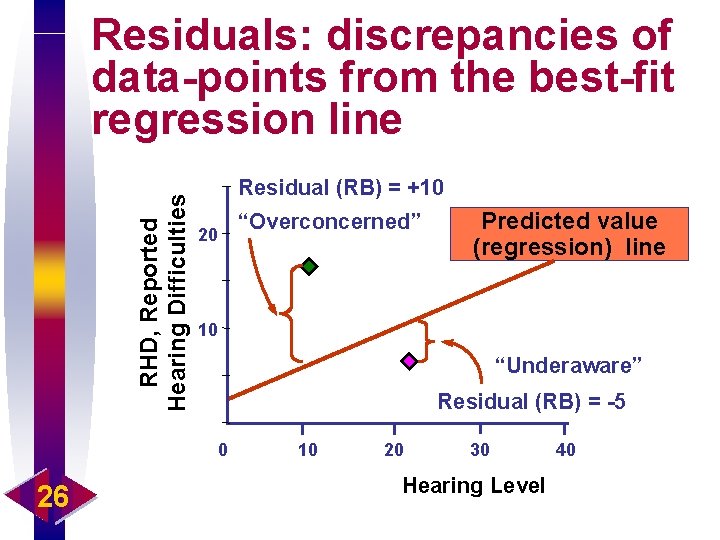 Residuals: discrepancies of data-points from the best-fit regression line

Residual (RB) = +10

"Overconcerned"

Predicted value (regression) line

RHD, Reported Hearing Difficulties

20

10

"Underaware"

Residual (RB) = -5

0

10

20

30

40

Hearing Level

26